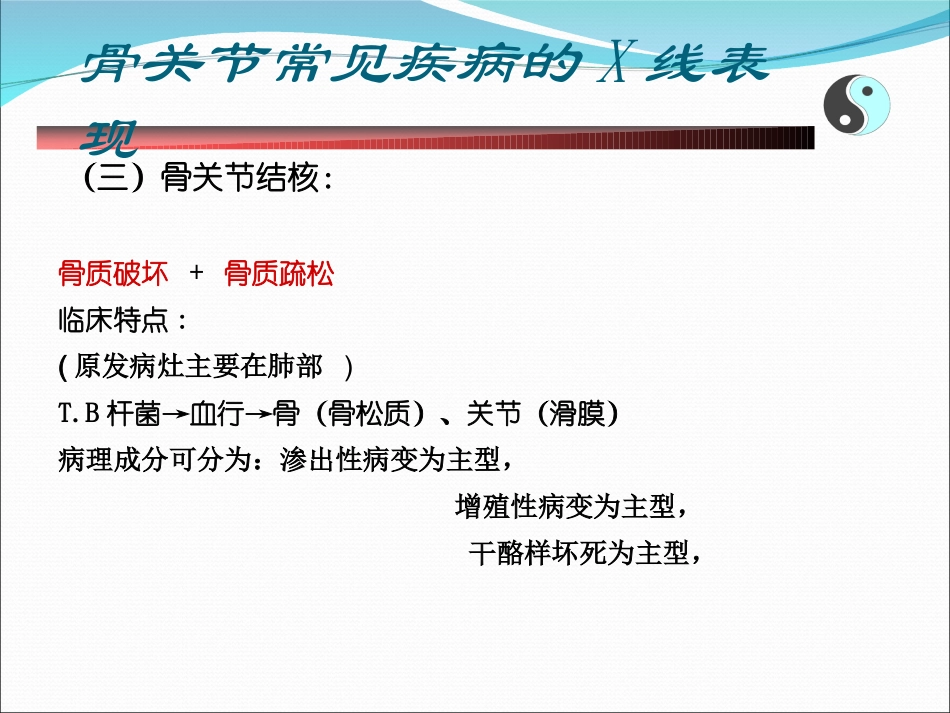 骨关节常见疾病的 X 线表现

（三）骨关节结核：

骨质破坏 + 骨质疏松

临床特点：

( 原发病灶主要在肺部 )

T.B 杆菌→血行→骨（骨松质）、关节（滑膜）

病理成分可分为：渗出性病变为主型，

增殖性病变为主型，

干酪样坏死为主型，